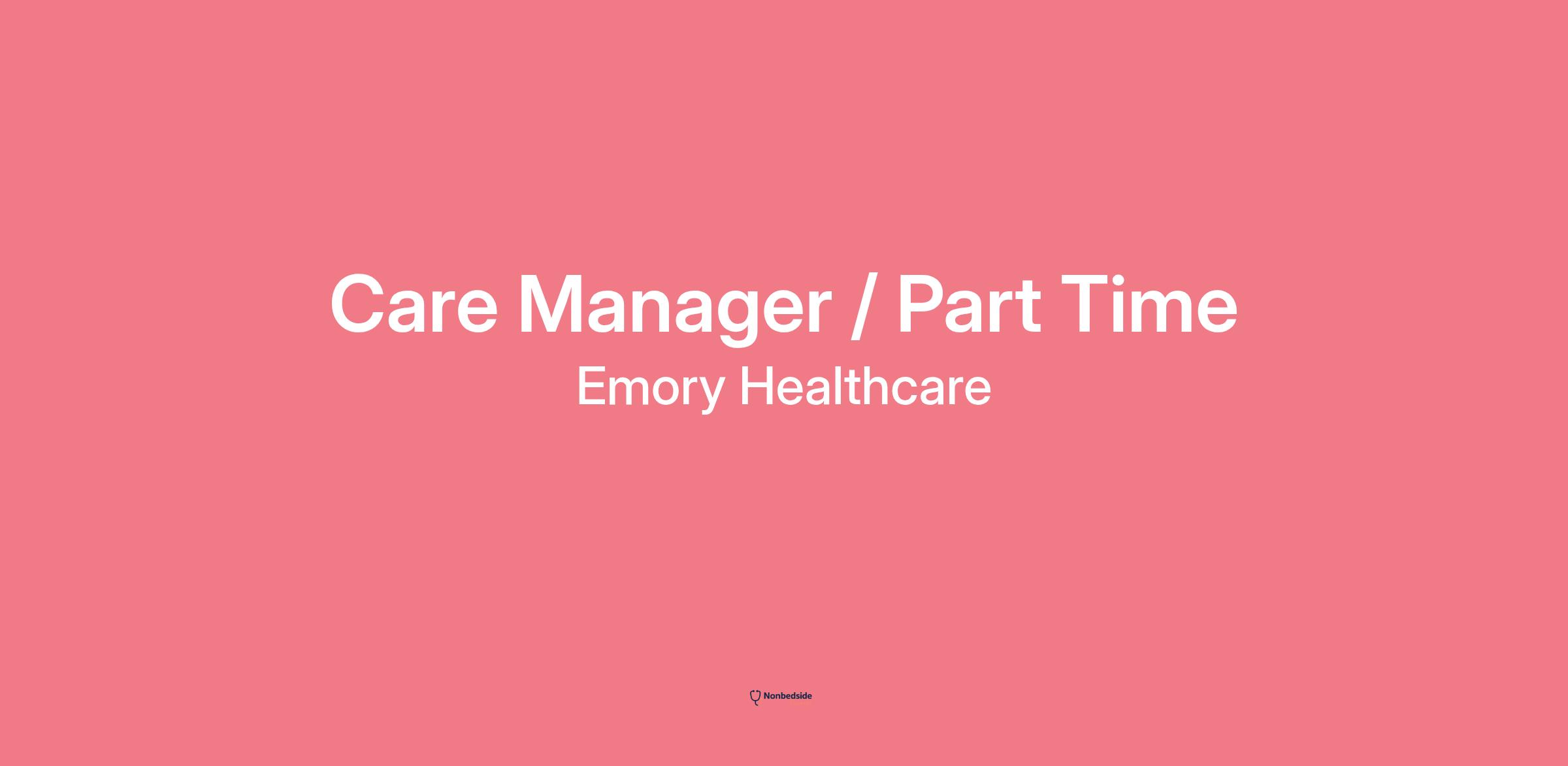 Care Manager / Part Time
Emory Healthcare

Nonbedside